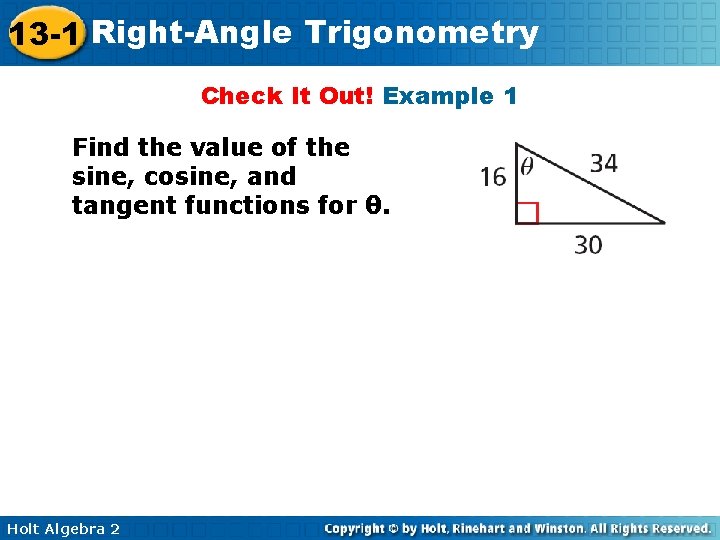 13-1 Right-Angle Trigonometry

Check It Out! Example 1

Find the value of the sine, cosine, and tangent functions for θ.

16
$\theta$
34
30

Holt Algebra 2

Copyright © by Holt, Rinehart and Winston. All Rights Reserved.